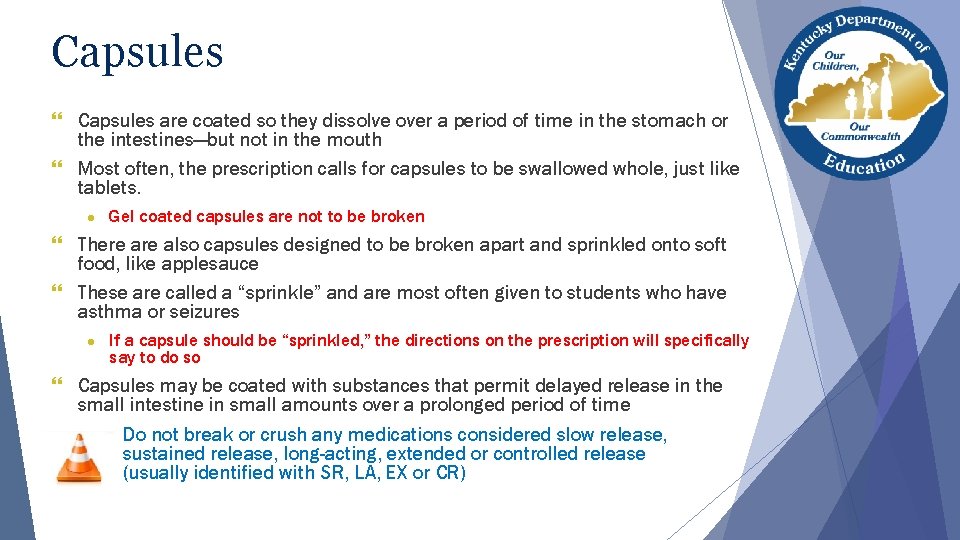 Capsules

Capsules are coated so they dissolve over a period of time in the stomach or the intestines—but not in the mouth

Most often, the prescription calls for capsules to be swallowed whole, just like tablets.

Gel coated capsules are not to be broken

There are also capsules designed to be broken apart and sprinkled onto soft food, like applesauce

These are called a “sprinkle” and are most often given to students who have asthma or seizures

If a capsule should be “sprinkled,” the directions on the prescription will specifically say to do so

Capsules may be coated with substances that permit delayed release in the small intestine in small amounts over a prolonged period of time

Do not break or crush any medications considered slow release, sustained release, long-acting, extended or controlled release (usually identified with SR, LA, EX or CR)

Kentucky Department of Education
Our Children, Our Commonwealth